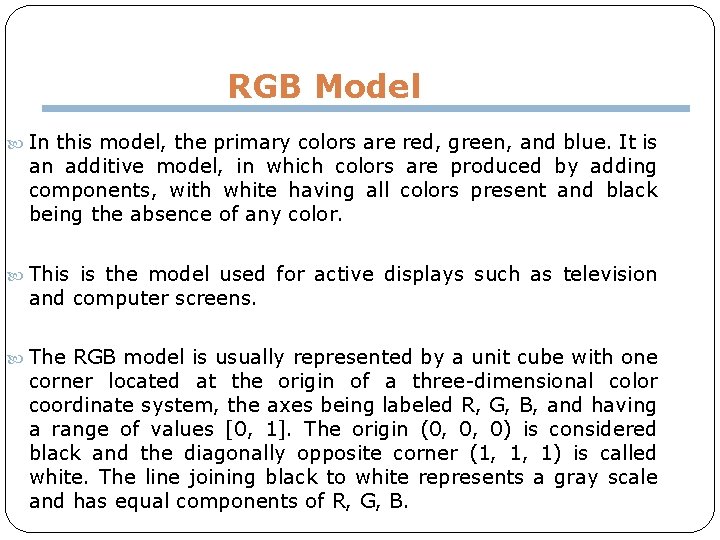 RGB Model

In this model, the primary colors are red, green, and blue. It is an additive model, in which colors are produced by adding components, with white having all colors present and black being the absence of any color.

This is the model used for active displays such as television and computer screens.

The RGB model is usually represented by a unit cube with one corner located at the origin of a three-dimensional color coordinate system, the axes being labeled R, G, B, and having a range of values [0, 1]. The origin (0, 0, 0) is considered black and the diagonally opposite corner (1, 1, 1) is called white. The line joining black to white represents a gray scale and has equal components of R, G, B.